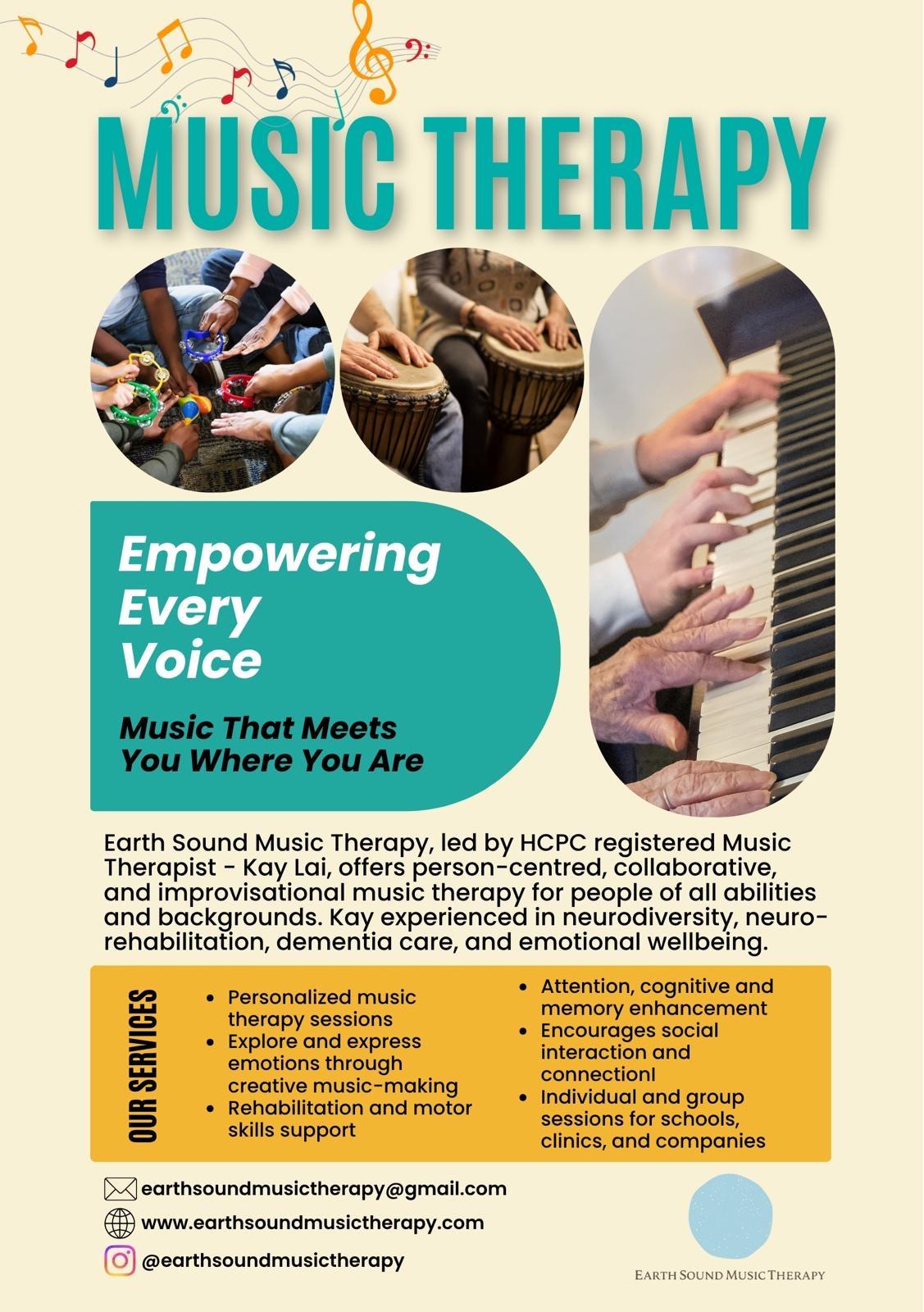 MUSIC THERAPY

Empowering Every Voice

Music That Meets You Where You Are

Earth Sound Music Therapy, led by HCPC registered Music Therapist - Kay Lai, offers person-centred, collaborative, and improvisational music therapy for people of all abilities and backgrounds. Kay experienced in neurodiversity, neuro-rehabilitation, dementia care, and emotional wellbeing.

OUR SERVICES

- Personalized music therapy sessions
- Explore and express emotions through creative music-making
- Rehabilitation and motor skills support
- Attention, cognitive and memory enhancement
- Encourages social interaction and connectionl
- Individual and group sessions for schools, clinics, and companies

earthsoundmusictherapy@gmail.com
www.earthsoundmusictherapy.com
@earthsoundmusictherapy

EARTH SOUND MUSIC THERAPY